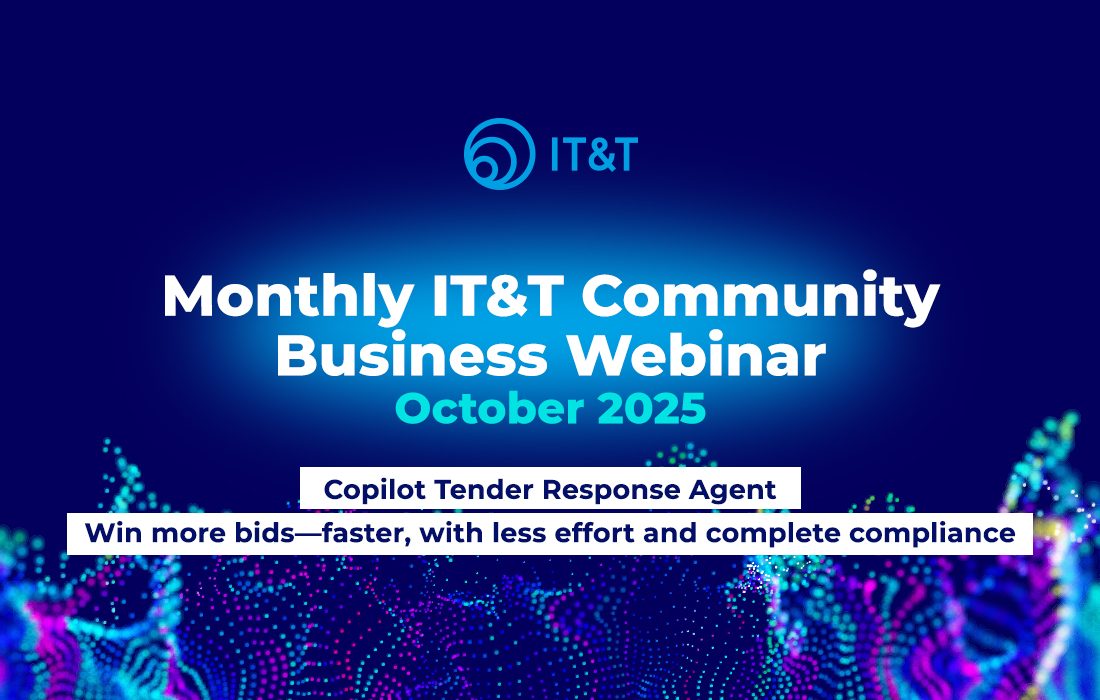 IT&T

Monthly IT&T Community Business Webinar
October 2025

Copilot Tender Response Agent
Win more bids—faster, with less effort and complete compliance